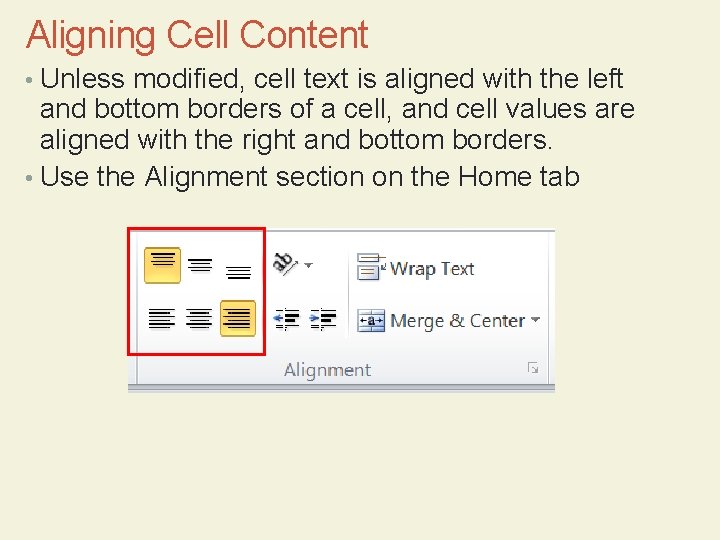 Aligning Cell Content

• Unless modified, cell text is aligned with the left and bottom borders of a cell, and cell values are aligned with the right and bottom borders.

• Use the Alignment section on the Home tab

Wrap Text

Merge & Center

Alignment